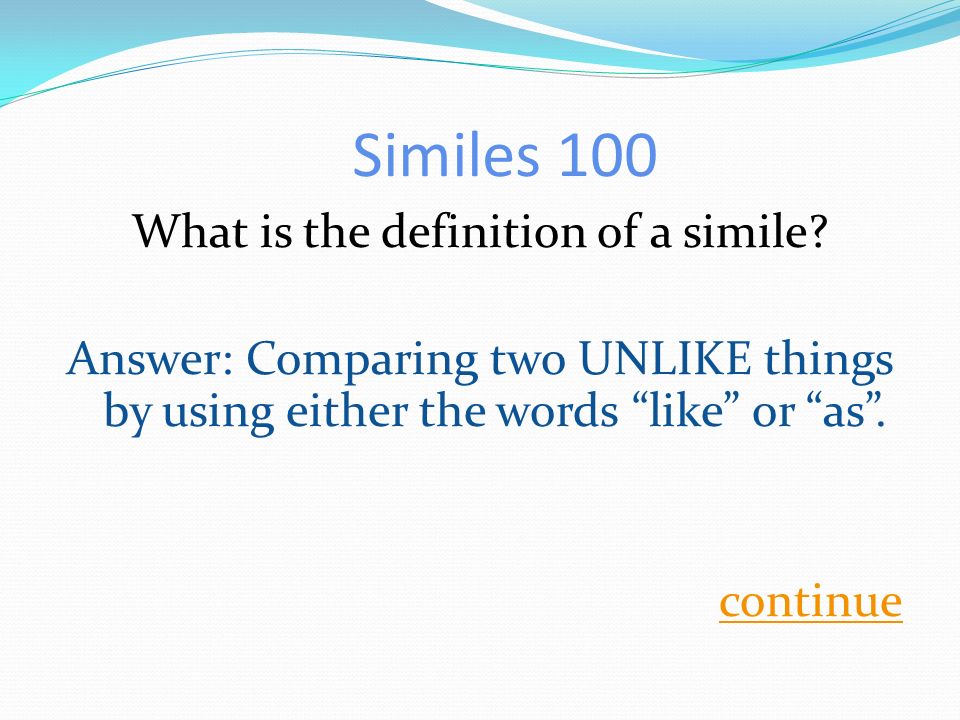 Similes 100

What is the definition of a simile?

Answer: Comparing two UNLIKE things by using either the words “like” or “as”.

continue